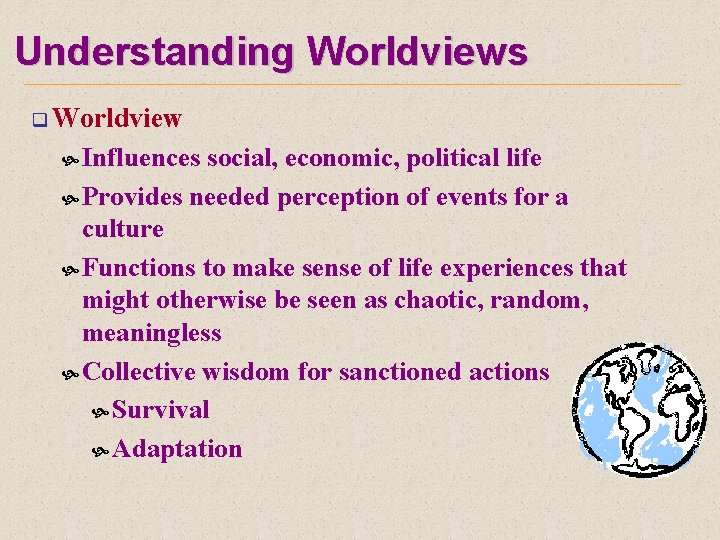 Understanding Worldviews

Worldview

Influences social, economic, political life

Provides needed perception of events for a culture

Functions to make sense of life experiences that might otherwise be seen as chaotic, random, meaningless

Collective wisdom for sanctioned actions

Survival

Adaptation